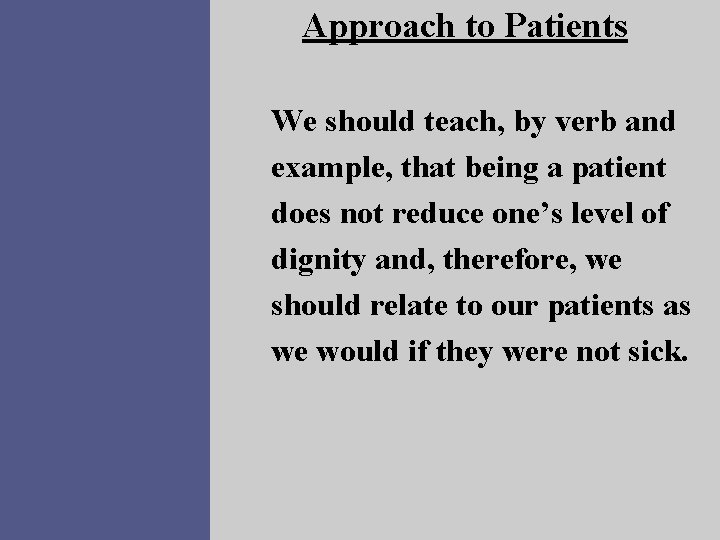 Approach to Patients

We should teach, by verb and example, that being a patient does not reduce one’s level of dignity and, therefore, we should relate to our patients as we would if they were not sick.